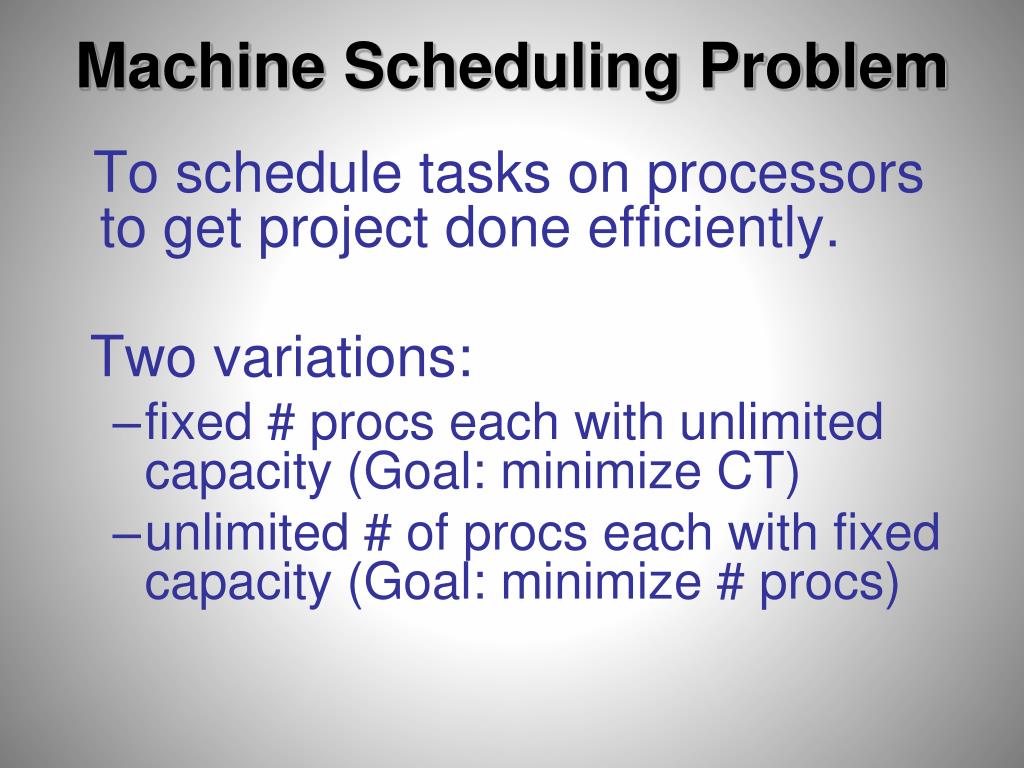 Machine Scheduling Problem

To schedule tasks on processors to get project done efficiently.

Two variations:

–fixed # procs each with unlimited capacity (Goal: minimize CT)

–unlimited # of procs each with fixed capacity (Goal: minimize # procs)